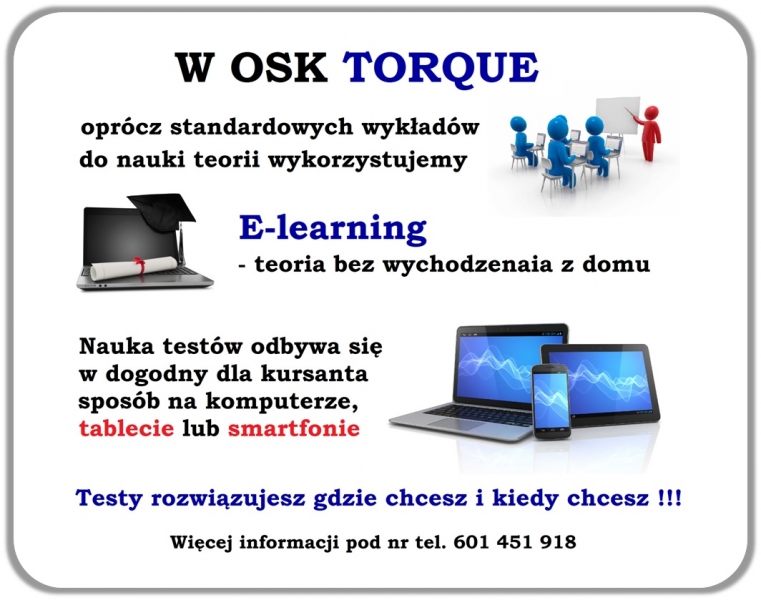 W OSK TORQUE

oprócz standardowych wykładów do nauki teorii wykorzystujemy

E-learning
- teoria bez wychodzenaia z domu

Nauka testów odbywa się w dogodny dla kursanta sposób na komputerze, tablecie lub smartfonie

Testy rozwiązujesz gdzie chcesz i kiedy chcesz !!!

Więcej informacji pod nr tel. 601 451 918